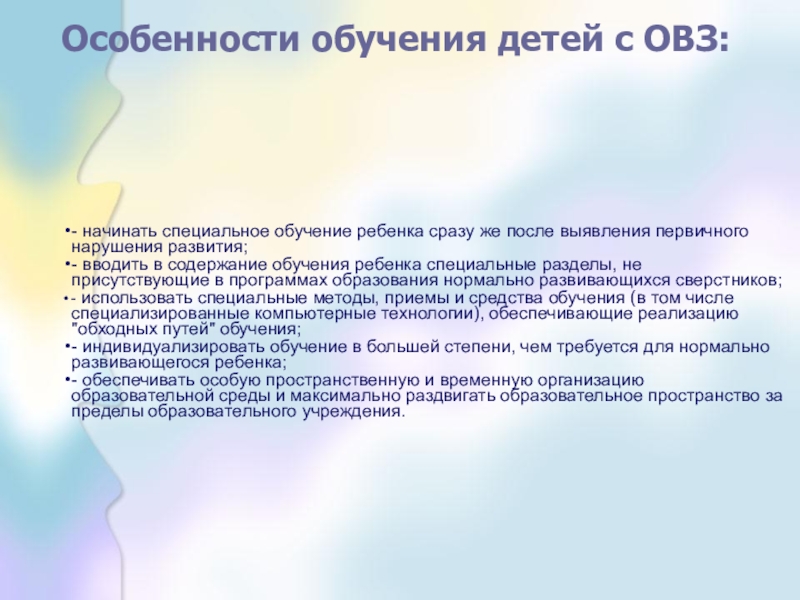 Особенности обучения детей с ОВЗ:

•- начинать специальное обучение ребенка сразу же после выявления первичного нарушения развития;

•- вводить в содержание обучения ребенка специальные разделы, не присутствующие в программах образования нормально развивающихся сверстников;

•- использовать специальные методы, приемы и средства обучения (в том числе специализированные компьютерные технологии), обеспечивающие реализацию "обходных путей" обучения;

•- индивидуализировать обучение в большей степени, чем требуется для нормально развивающегося ребенка;

•- обеспечивать особую пространственную и временную организацию образовательной среды и максимально раздвигать образовательное пространство за пределы образовательного учреждения.